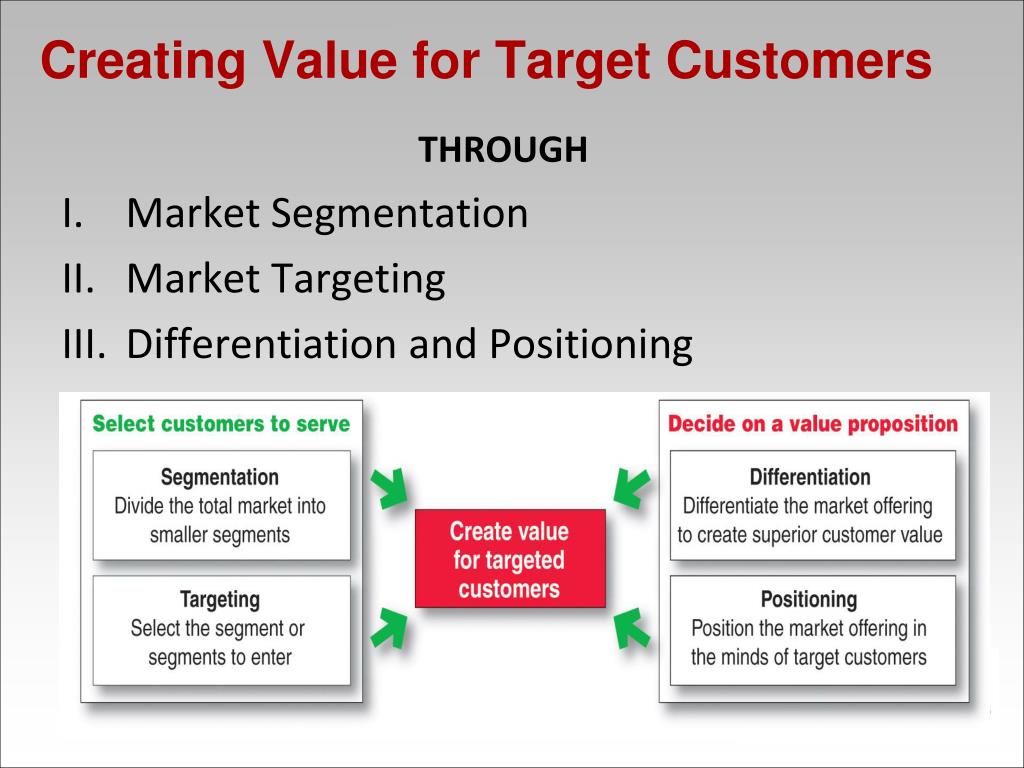 Creating Value for Target Customers

THROUGH

I. Market Segmentation
II. Market Targeting
III. Differentiation and Positioning

Select customers to serve

Segmentation
Divide the total market into smaller segments

Targeting
Select the segment or segments to enter

Create value for targeted customers

Decide on a value proposition

Differentiation
Differentiate the market offering to create superior customer value

Positioning
Position the market offering in the minds of target customers